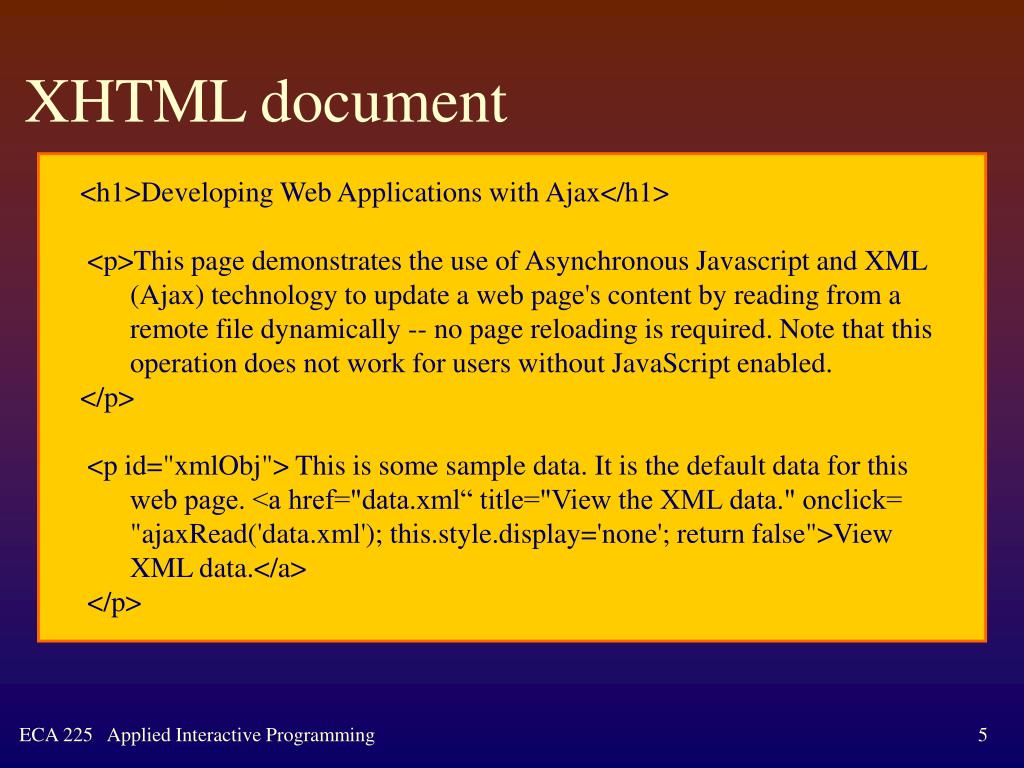 XHTML document

<h1>Developing Web Applications with Ajax</h1>

<p>This page demonstrates the use of Asynchronous Javascript and XML (Ajax) technology to update a web page's content by reading from a remote file dynamically -- no page reloading is required. Note that this operation does not work for users without JavaScript enabled.
</p>

<p id="xmlObj"> This is some sample data. It is the default data for this web page. <a href="data.xml“ title="View the XML data." onclick= "ajaxRead('data.xml'); this.style.display='none'; return false">View XML data.</a>
</p>

ECA 225 Applied Interactive Programming

5